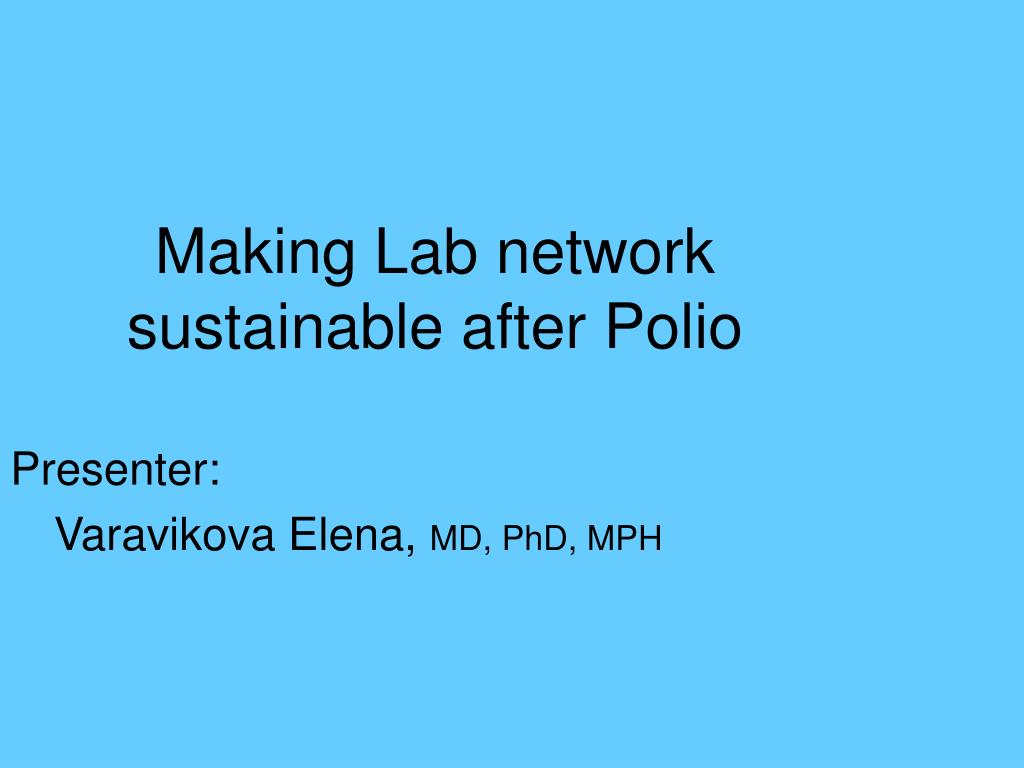 Making Lab network sustainable after Polio

Presenter:

Varavikova Elena, MD, PhD, MPH